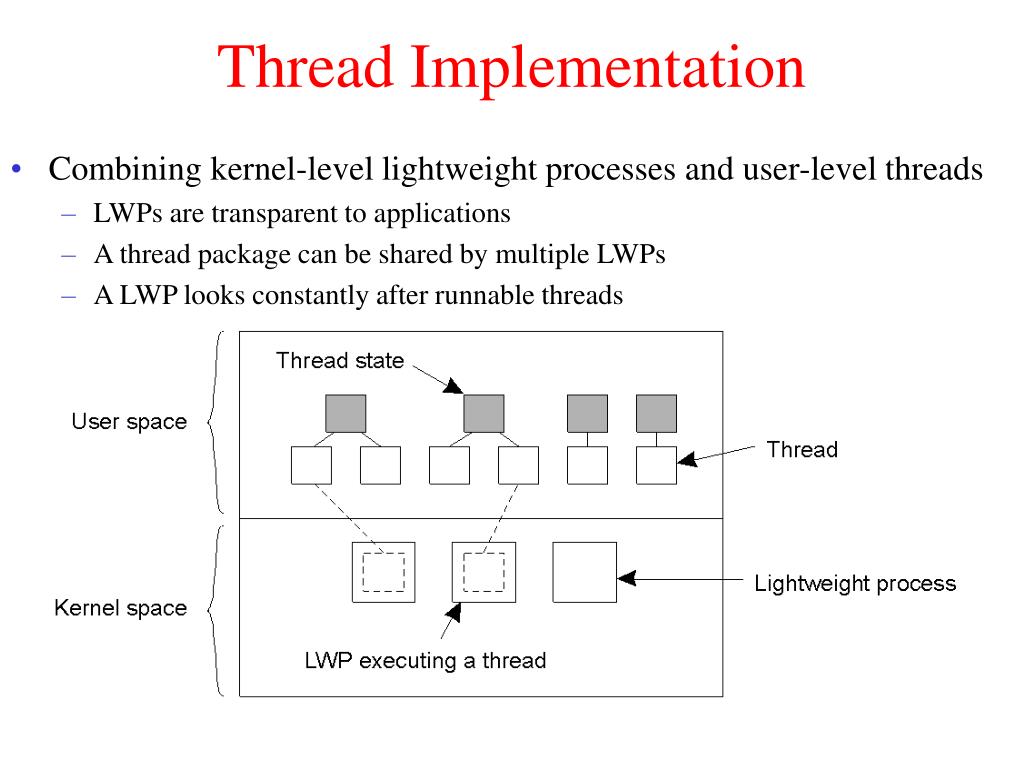 Thread Implementation

• Combining kernel-level lightweight processes and user-level threads
– LWPs are transparent to applications
– A thread package can be shared by multiple LWPs
– A LWP looks constantly after runnable threads

Thread state

User space

Thread

Lightweight process

Kernel space

LWP executing a thread